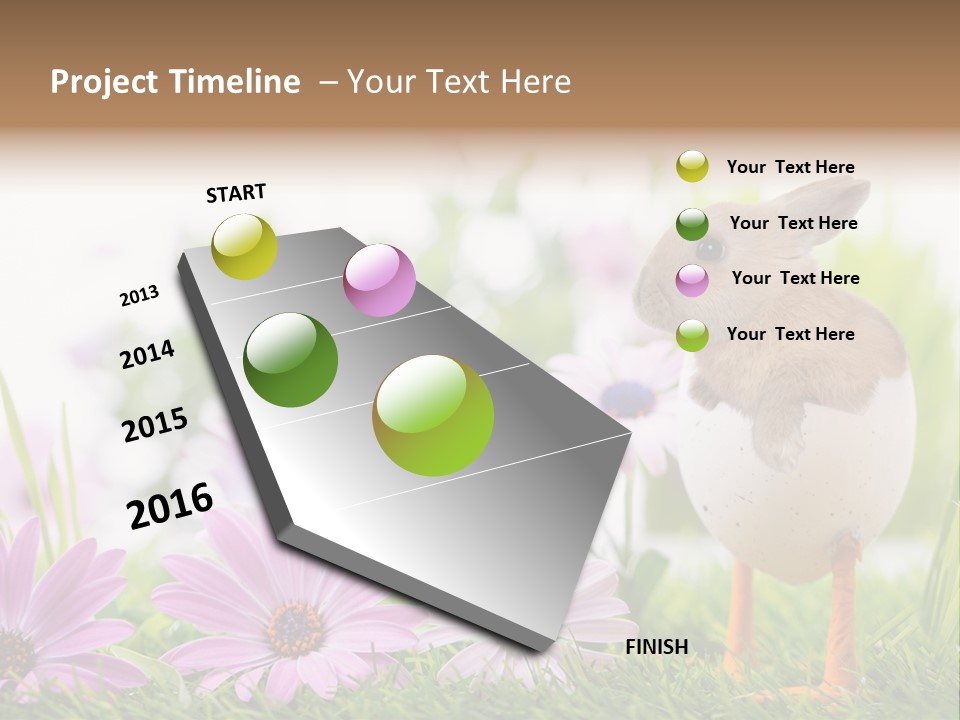 Project Timeline – Your Text Here

START

2013

2014

2015

2016

FINISH

Your Text Here

Your Text Here

Your Text Here

Your Text Here